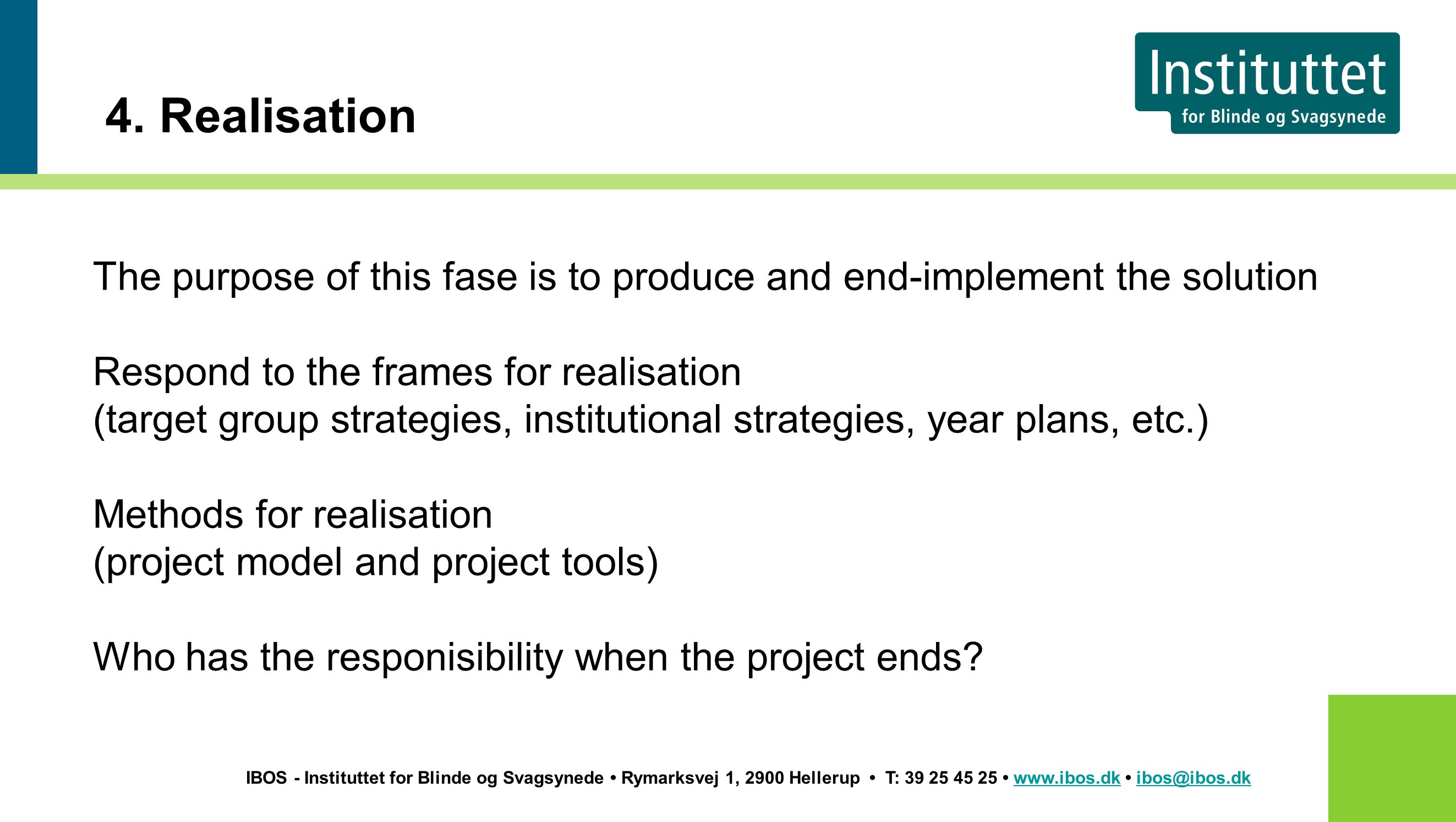 4. Realisation

Instituttet
for Blinde og Svagsynede

The purpose of this fase is to produce and end-implement the solution

Respond to the frames for realisation
(target group strategies, institutional strategies, year plans, etc.)

Methods for realisation
(project model and project tools)

Who has the responisibility when the project ends?

IBOS - Instituttet for Blinde og Svagsynede • Rymarksvej 1, 2900 Hellerup • T: 39 25 45 25 • www.ibos.dk • ibos@ibos.dk